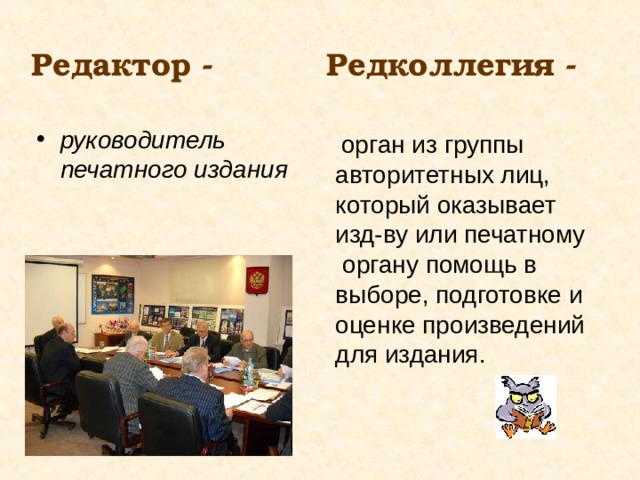 Редактор -

• руководитель печатного издания

Редколлегия -

орган из группы авторитетных лиц, который оказывает изд-ву или печатному органу помощь в выборе, подготовке и оценке произведений для издания.